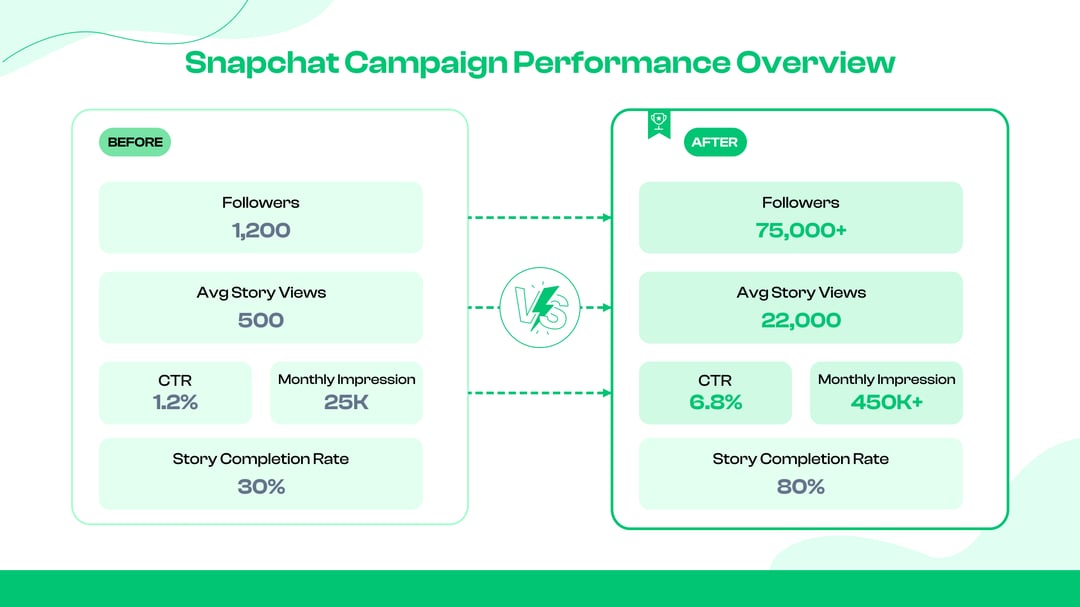 Snapchat Campaign Performance Overview

BEFORE

Followers
1,200

Avg Story Views
500

CTR
1.2%

Monthly Impression
25K

Story Completion Rate
30%

VS

AFTER

Followers
75,000+

Avg Story Views
22,000

CTR
6.8%

Monthly Impression
450K+

Story Completion Rate
80%